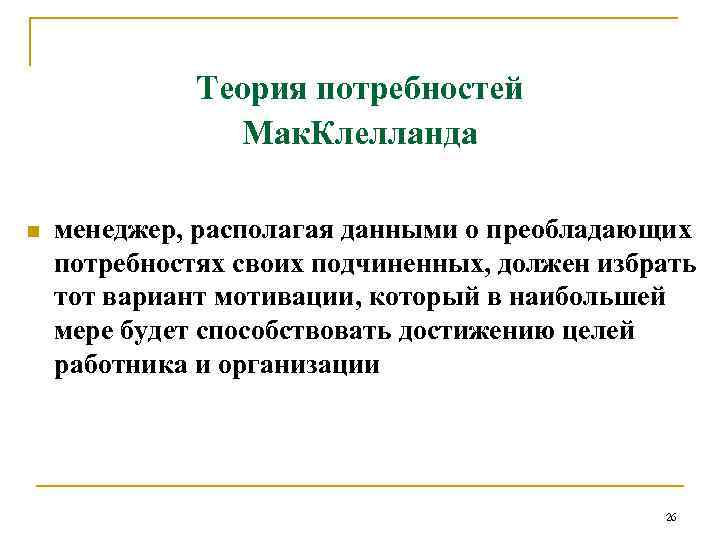 Теория потребностей МакКлелланда

менеджер, располагая данными о преобладающих потребностях своих подчиненных, должен избрать тот вариант мотивации, который в наибольшей мере будет способствовать достижению целей работника и организации

26